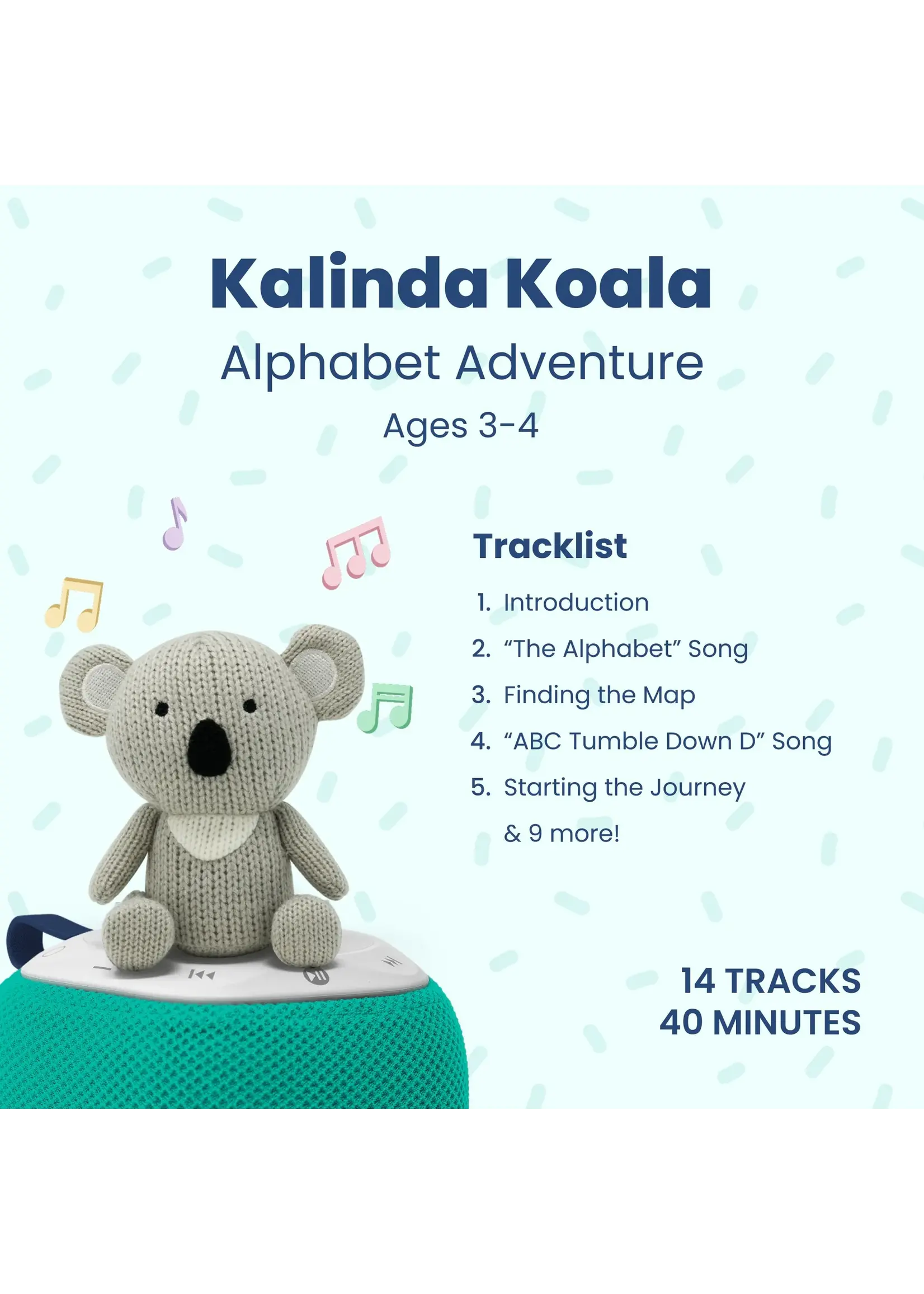 Kalinda Koala

Alphabet Adventure

Ages 3-4

Tracklist

1. Introduction
2. “The Alphabet” Song
3. Finding the Map
4. “ABC Tumble Down D” Song
5. Starting the Journey
& 9 more!

14 TRACKS
40 MINUTES